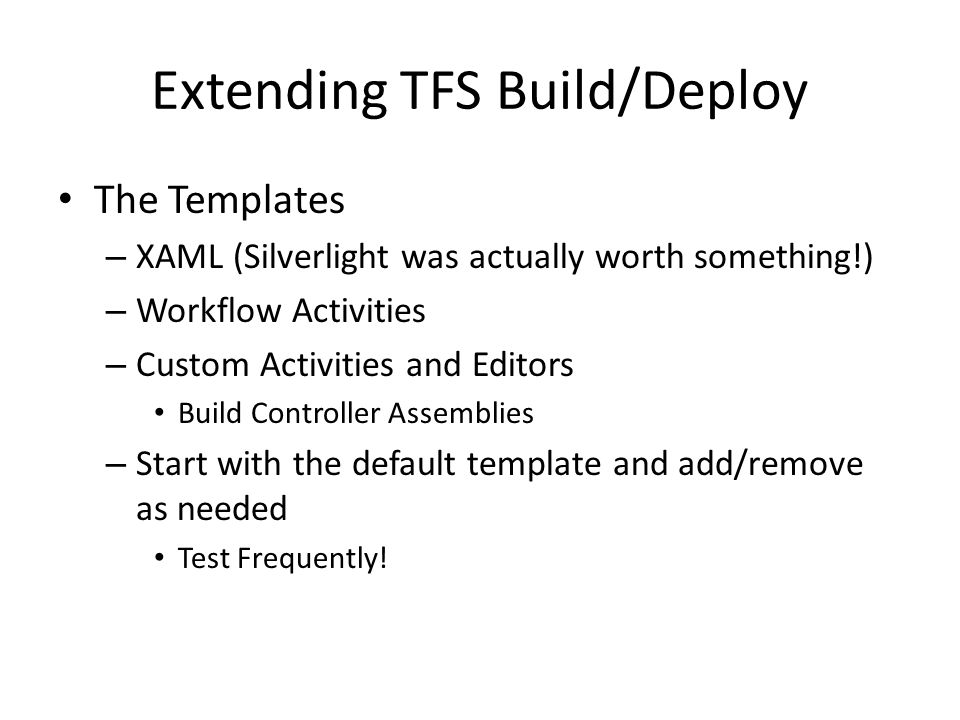 Extending TFS Build/Deploy

• The Templates
 – XAML (Silverlight was actually worth something!)
 – Workflow Activities
 – Custom Activities and Editors
  • Build Controller Assemblies
 – Start with the default template and add/remove as needed
  • Test Frequently!